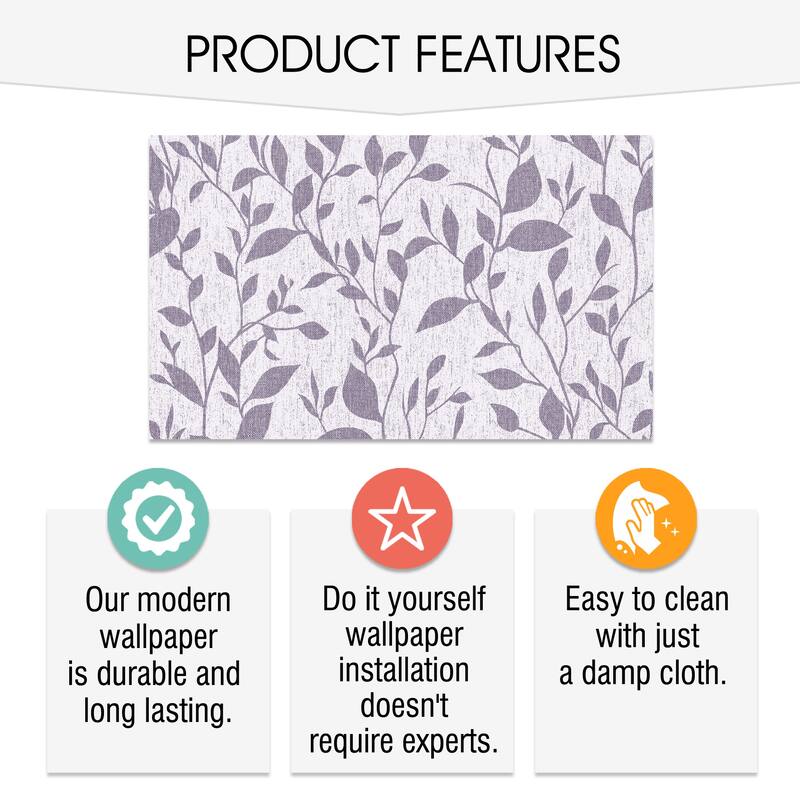 PRODUCT FEATURES

Our modern wallpaper is durable and long lasting.

Do it yourself wallpaper installation doesn't require experts.

Easy to clean with just a damp cloth.